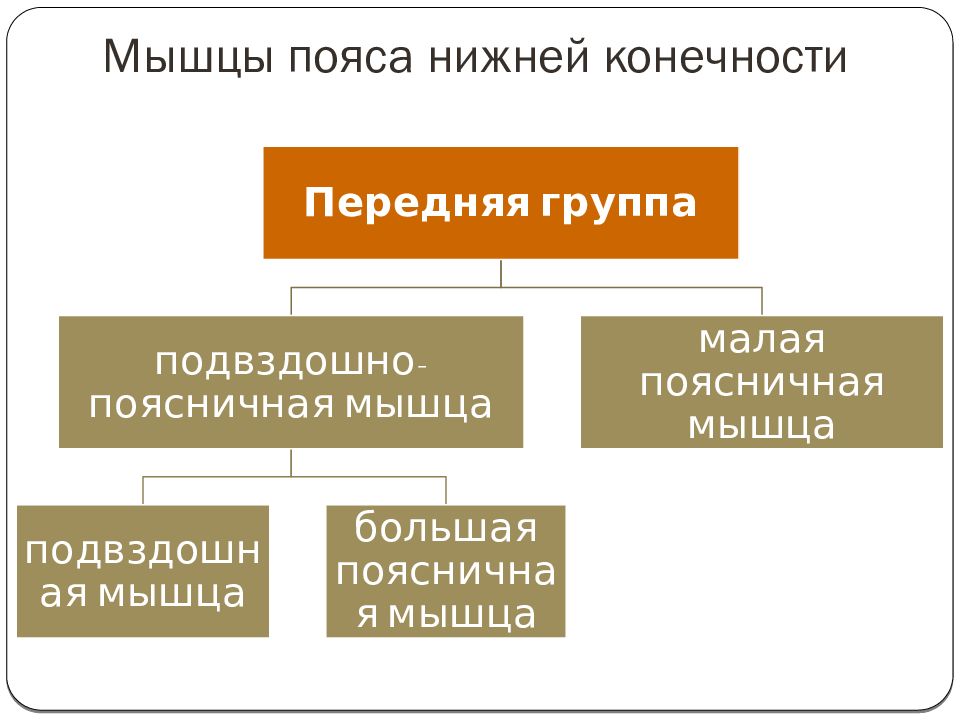 Мышцы пояса нижней конечности

Передняя группа

подвздошно-поясничная мышца

малая поясничная мышца

подвздошная мышца

большая поясничная мышца